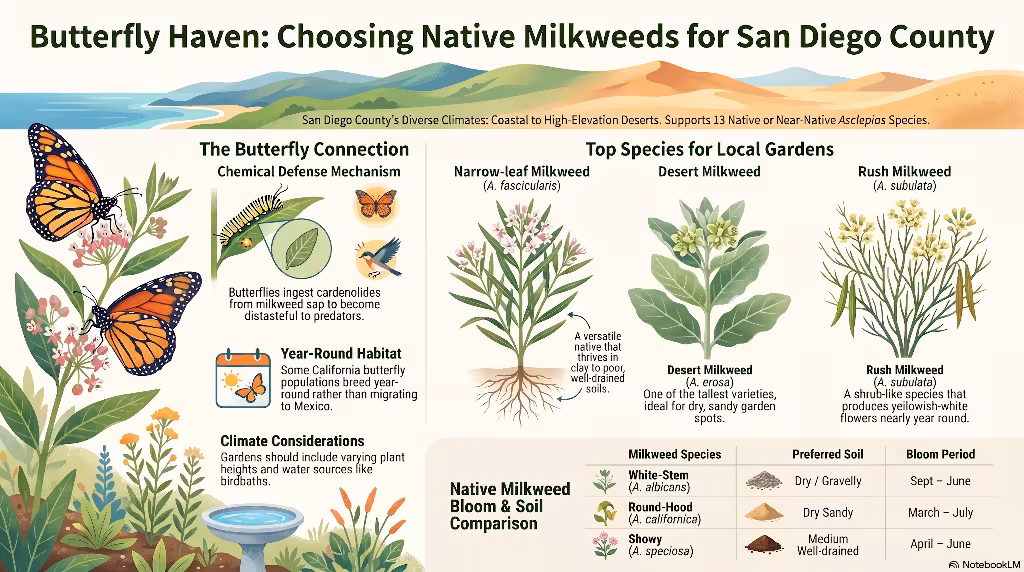 Butterfly Haven: Choosing Native Milkweeds for San Diego County

San Diego County's Diverse Climates: Coastal to High-Elevation Deserts. Supports 13 Native or Near-Native Asclepias Species.

The Butterfly Connection

Chemical Defense Mechanism

Butterflies ingest cardenolides from milkweed sap to become distasteful to predators.

Year-Round Habitat

Some California butterfly populations breed year-round rather than migrating to Mexico.

Climate Considerations

Gardens should include varying plant heights and water sources like birdbaths.

Top Species for Local Gardens

Narrow-leaf Milkweed
(A. fascicularis)

A versatile native that thrives in clay to poor, well-drained soils.

Desert Milkweed

Desert Milkweed
(A. erosa)
One of the tallest varieties, ideal for dry, sandy garden spots.

Rush Milkweed
(A. subulata)

Rush Milkweed
(A. subulata)
A shrub-like species that produces yellowish-white flowers nearly year round.

Native Milkweed Bloom & Soil Comparison

| Milkweed Species | Preferred Soil | Bloom Period |
|---|---|---|
| White-Stem (A. albicans) | Dry / Gravelly | Sept – June |
| Round-Hood (A. californica) | Dry Sandy | March – July |
| Showy (A. speciosa) | Medium Well-drained | April – June |

NotebookLM